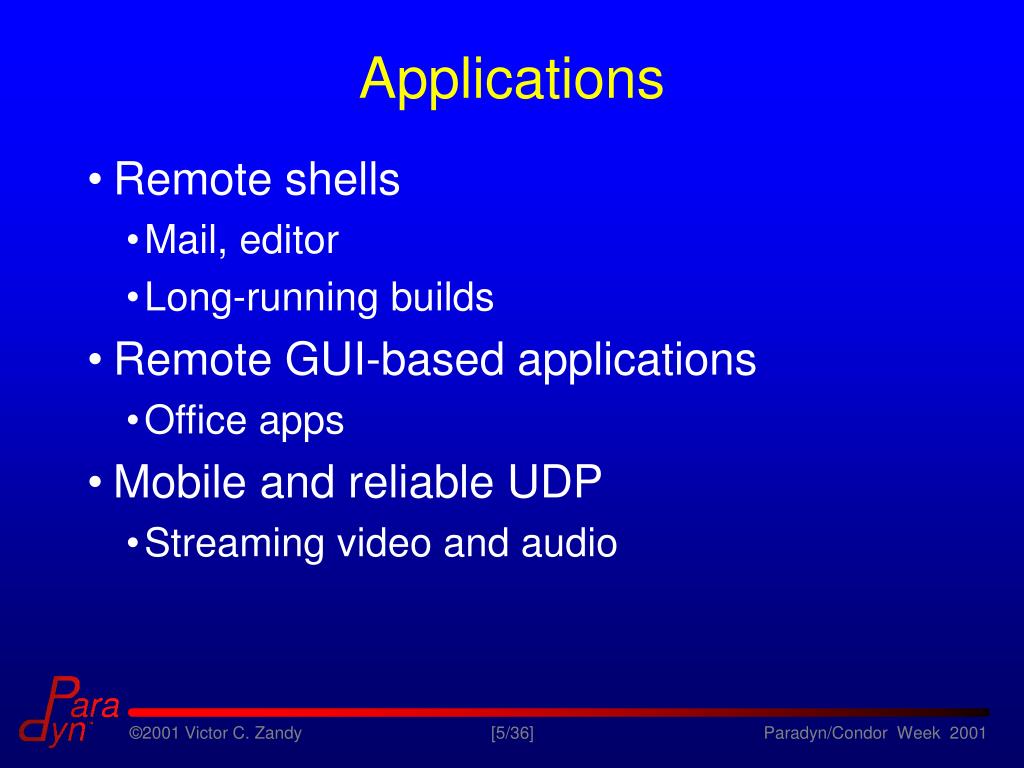 Applications

• Remote shells
• Mail, editor
• Long-running builds
• Remote GUI-based applications
• Office apps
• Mobile and reliable UDP
• Streaming video and audio

Para dyn

©2001 Victor C. Zandy [5/36] Paradyn/Condor Week 2001